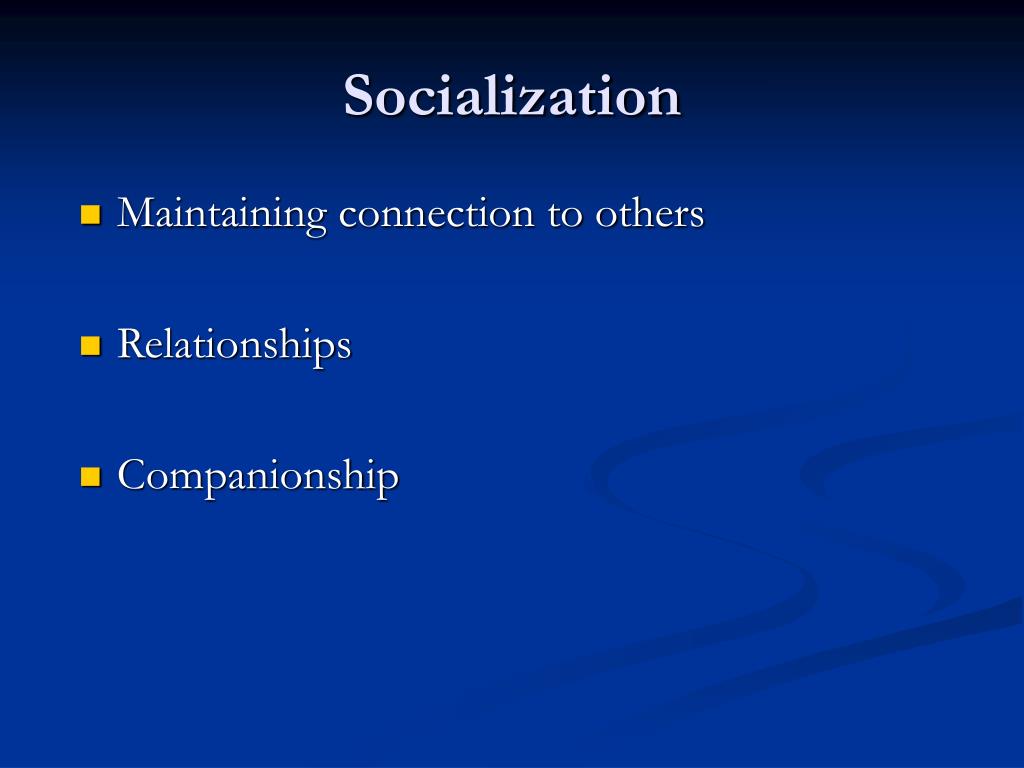 Socialization

- Maintaining connection to others

- Relationships

- Companionship